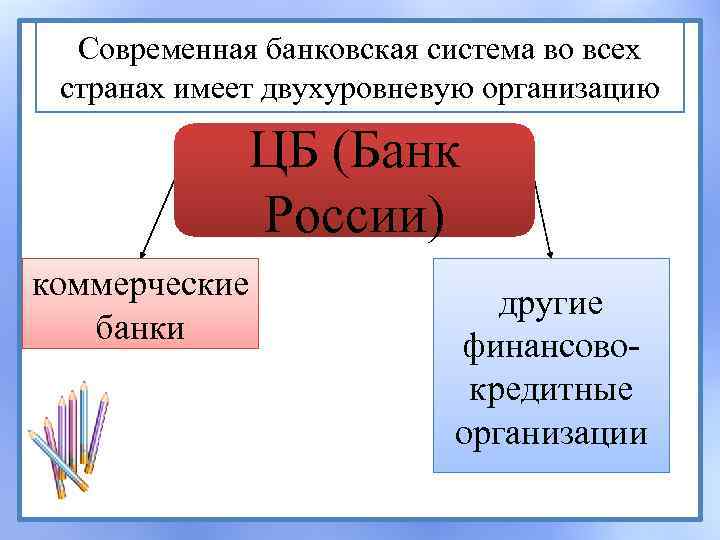 Современная банковская система во всех странах имеет двухуровневую организацию

ЦБ (Банк России)

коммерческие банки

другие финансово-кредитные организации